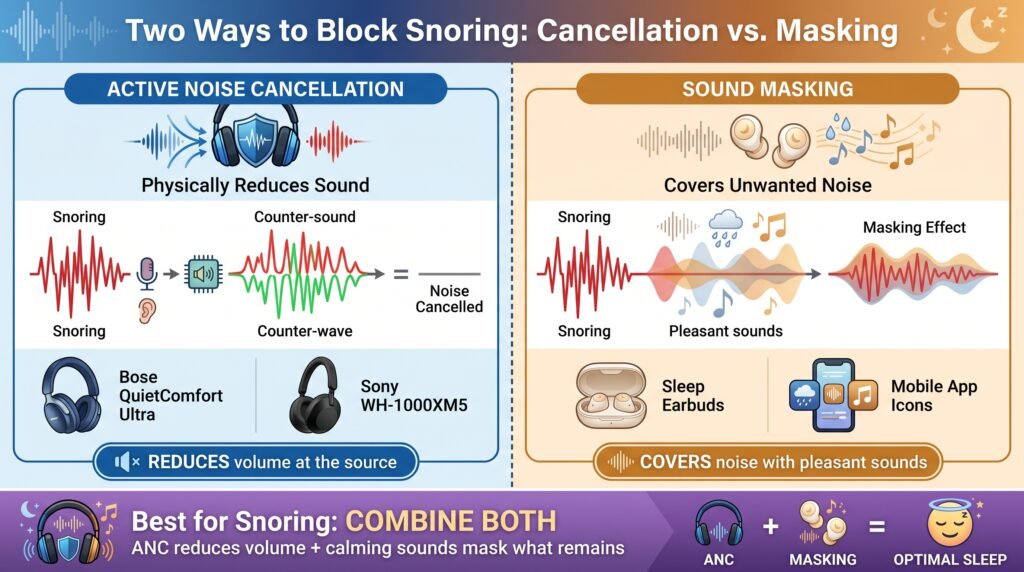 Two Ways to Block Snoring: Cancellation vs. Masking

ACTIVE NOISE CANCELLATION

Physically Reduces Sound

Snoring

Counter-sound

=

Noise Cancelled

Snoring

Counter-wave

Bose QuietComfort Ultra

Sony WH-1000XM5

REDUCES volume at the source

SOUND MASKING

Covers Unwanted Noise

Snoring

Masking Effect

Snoring

Pleasant sounds

Sleep Earbuds

Mobile App Icons

COVERS noise with pleasant sounds

Best for Snoring: COMBINE BOTH

ANC reduces volume + calming sounds mask what remains

ANC + MASKING = OPTIMAL SLEEP